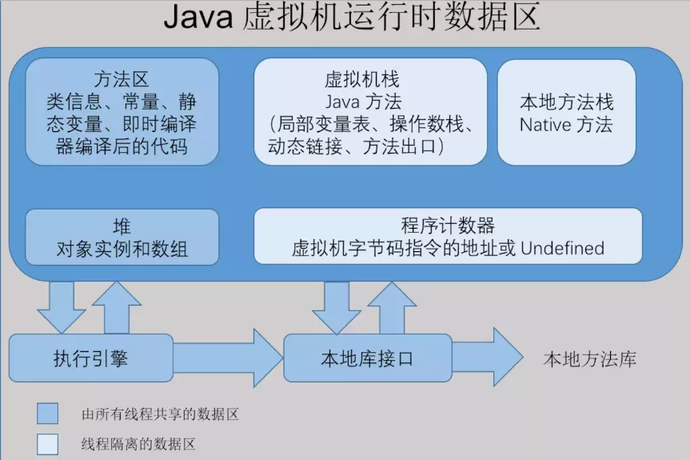 Java 虚拟机运行时数据区

方法区
类信息、常量、静态变量、即时编译器编译后的代码

虚拟机栈
Java 方法
(局部变量表、操作数栈、动态链接、方法出口)

本地方法栈
Native 方法

堆
对象实例和数组

程序计数器
虚拟机字节码指令的地址或 Undefined

执行引擎

本地库接口

本地方法库

由所有线程共享的数据区

线程隔离的数据区